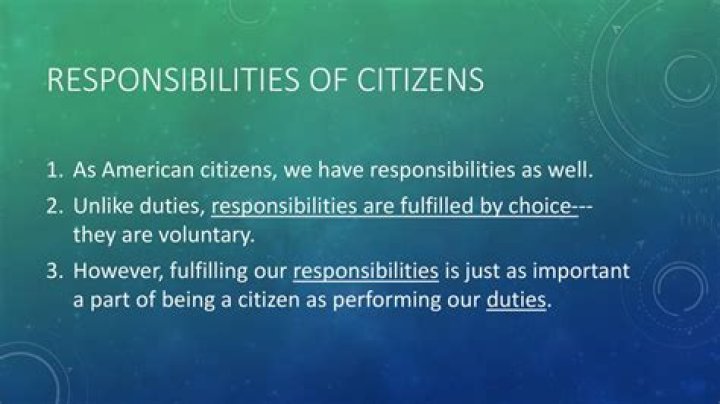 RESPONSIBILITIES OF CITIZENS

1. As American citizens, we have responsibilities as well.

2. Unlike duties, responsibilities are fulfilled by choice--- they are voluntary.

3. However, fulfilling our responsibilities is just as important a part of being a citizen as performing our duties.